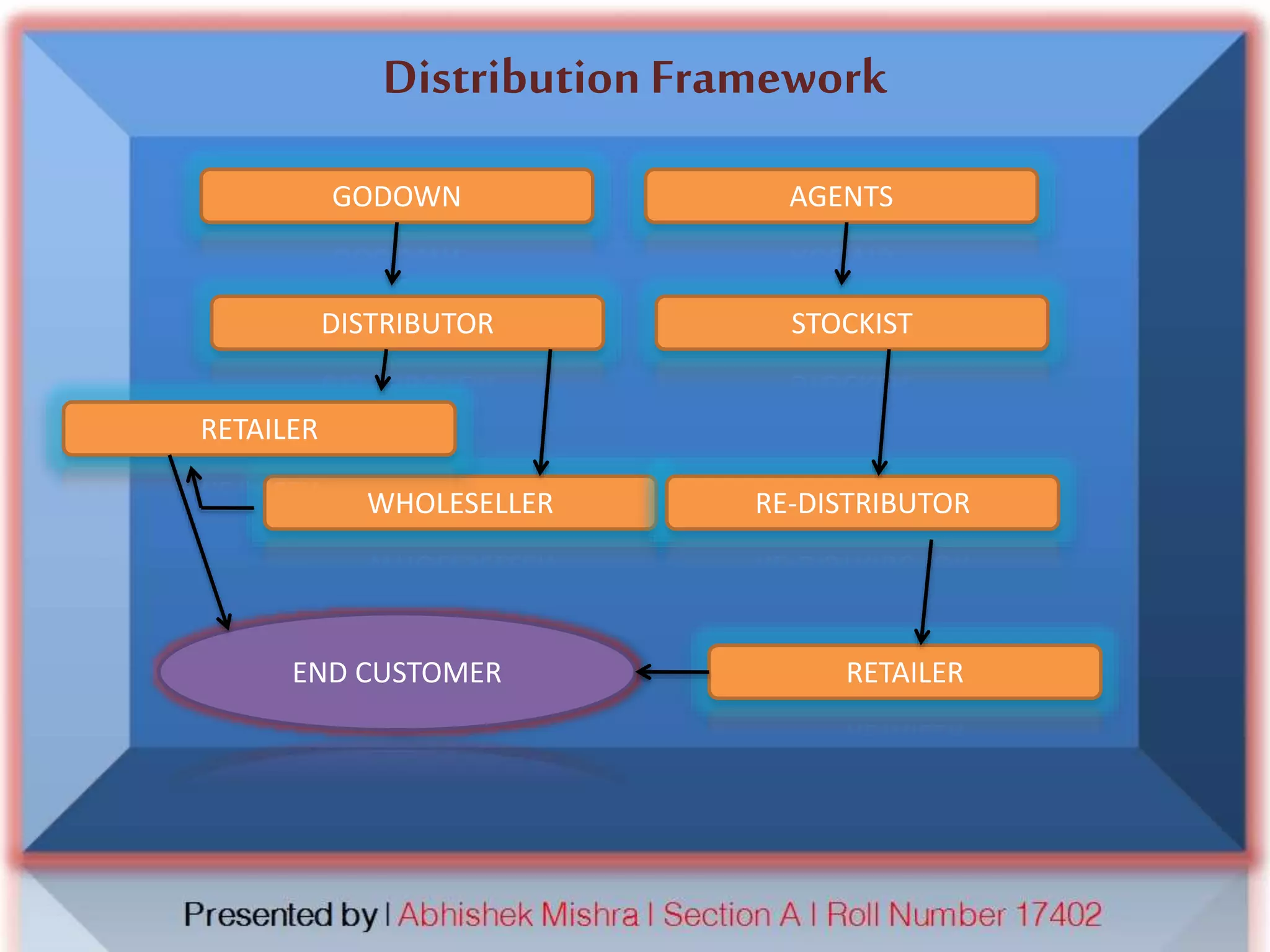 Distribution Framework

GODOWN

AGENTS

DISTRIBUTOR

STOCKIST

RETAILER

WHOLESELLER

RE-DISTRIBUTOR

END CUSTOMER

RETAILER

Presented by | Abhishek Mishra | Section A | Roll Number 17402